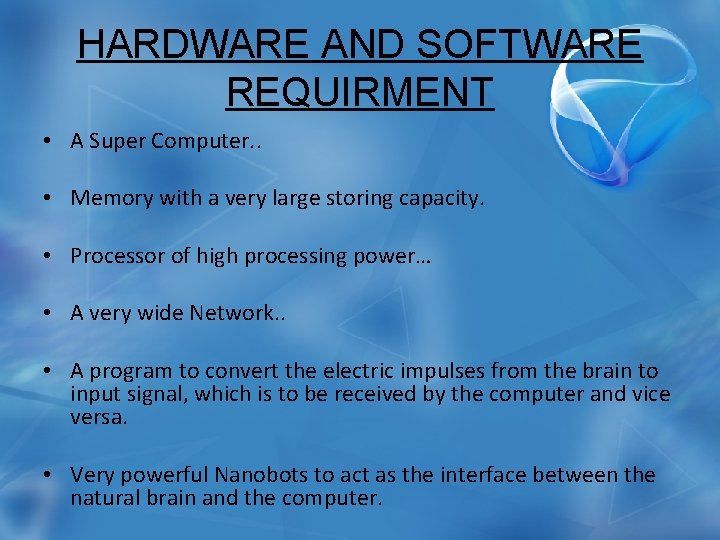 HARDWARE AND SOFTWARE REQUIRMENT

• A Super Computer..

• Memory with a very large storing capacity.

• Processor of high processing power…

• A very wide Network..

• A program to convert the electric impulses from the brain to input signal, which is to be received by the computer and vice versa.

• Very powerful Nanobots to act as the interface between the natural brain and the computer.